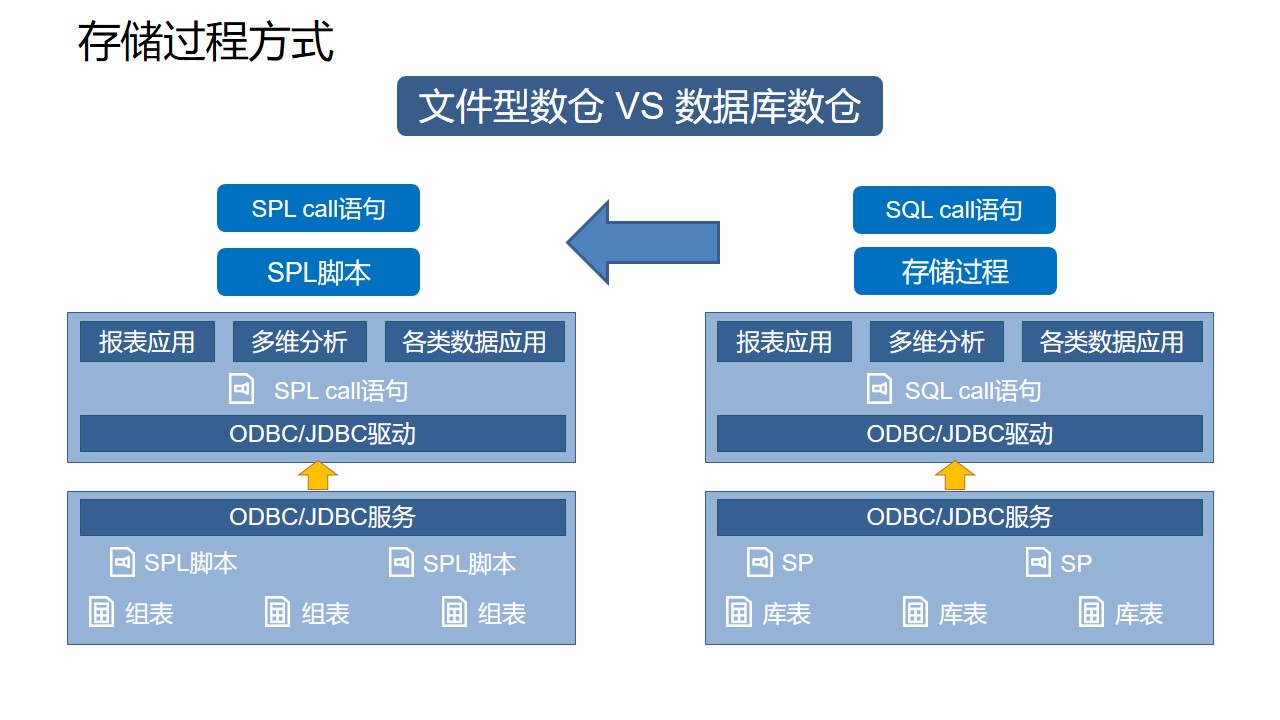 存储过程方式

文件型数仓 VS 数据库数仓

SPL call语句

SPL脚本

报表应用
多维分析
各类数据应用

SPL call语句

ODBC/JDBC驱动

ODBC/JDBC服务

SPL脚本
SPL脚本

组表
组表
组表

SQL call语句

存储过程

报表应用
多维分析
各类数据应用

SQL call语句

ODBC/JDBC驱动

ODBC/JDBC服务

SP
SP

库表
库表
库表